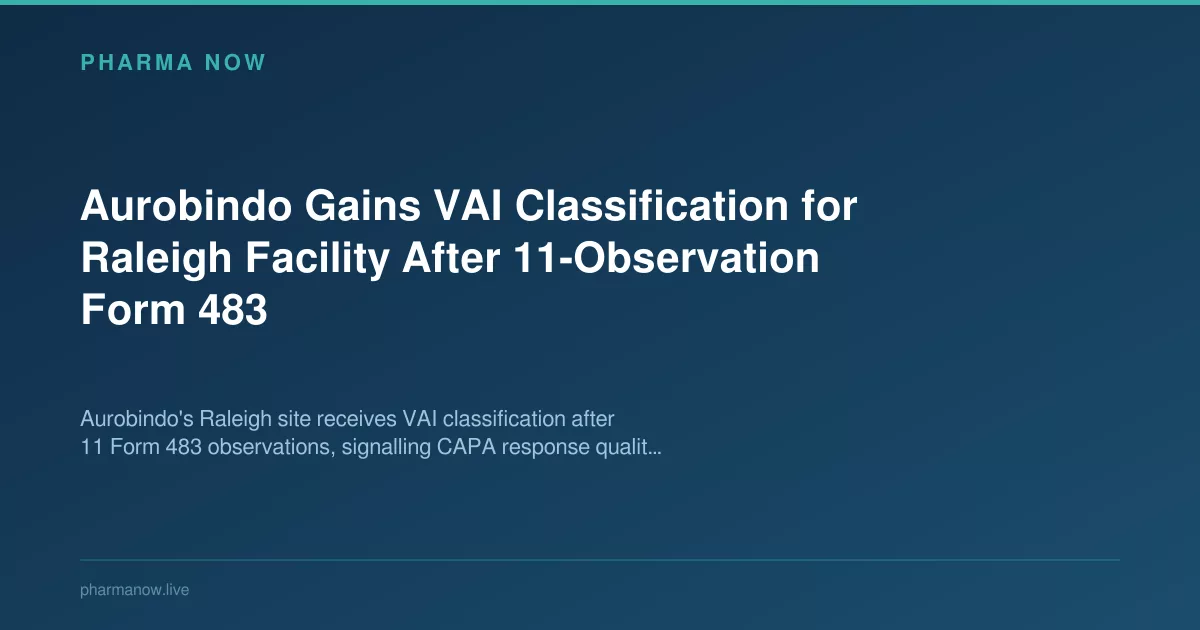 PHARMA NOW

Aurobindo Gains VAI Classification for Raleigh Facility After 11-Observation Form 483

Aurobindo's Raleigh site receives VAI classification after 11 Form 483 observations, signalling CAPA response qualit...

pharmanow.live